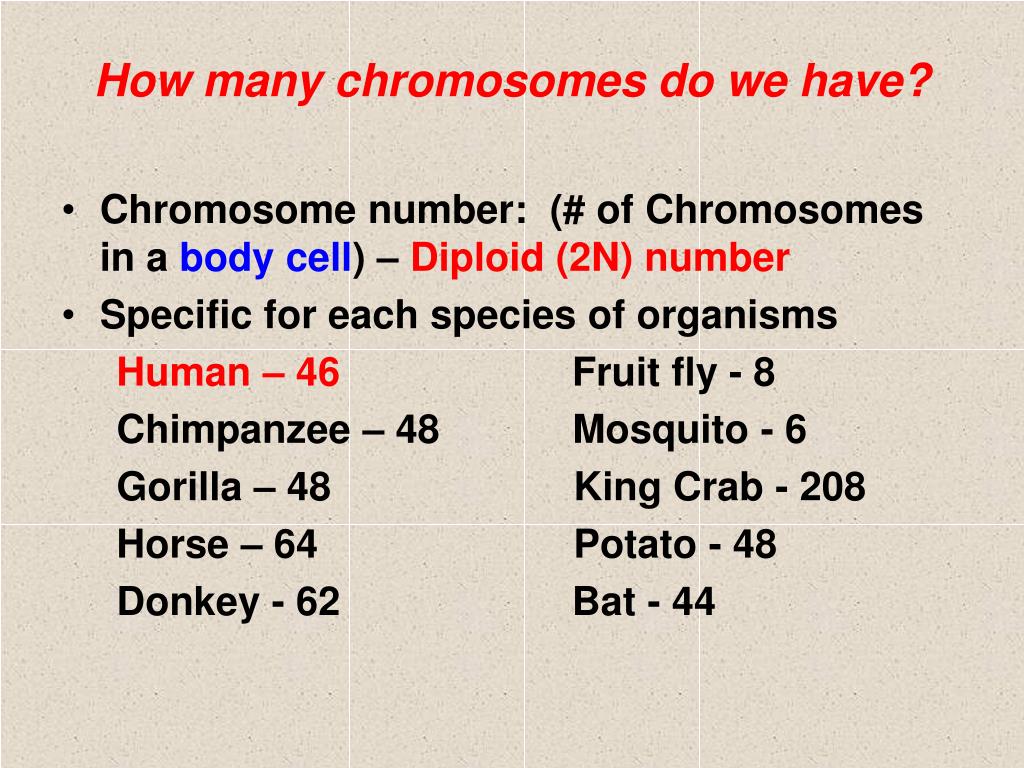 How many chromosomes do we have?

• Chromosome number: (# of Chromosomes in a body cell) – Diploid (2N) number
• Specific for each species of organisms

Human – 46
Chimpanzee – 48
Gorilla – 48
Horse – 64
Donkey - 62

Fruit fly - 8
Mosquito - 6
King Crab - 208
Potato - 48
Bat - 44